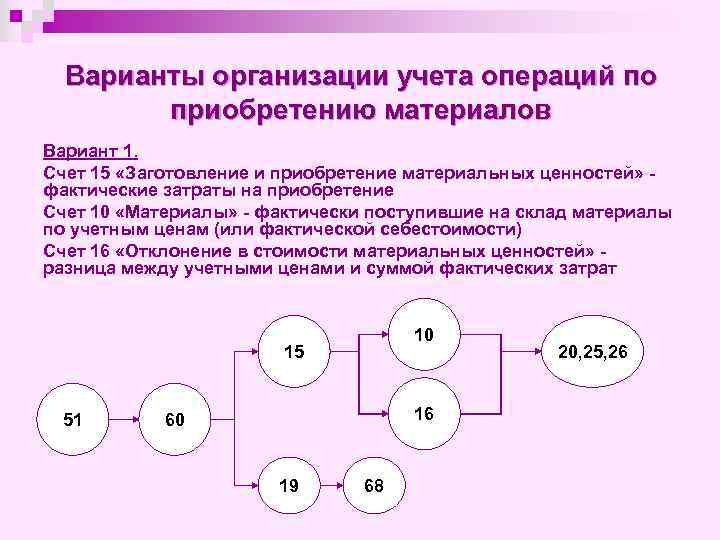 Варианты организации учета операций по приобретению материалов

Вариант 1.

Счет 15 «Заготовление и приобретение материальных ценностей» - фактические затраты на приобретение

Счет 10 «Материалы» - фактически поступившие на склад материалы по учетным ценам (или фактической себестоимости)

Счет 16 «Отклонение в стоимости материальных ценностей» - разница между учетными ценами и суммой фактических затрат

51

60

15

10

16

20,25,26

19

68